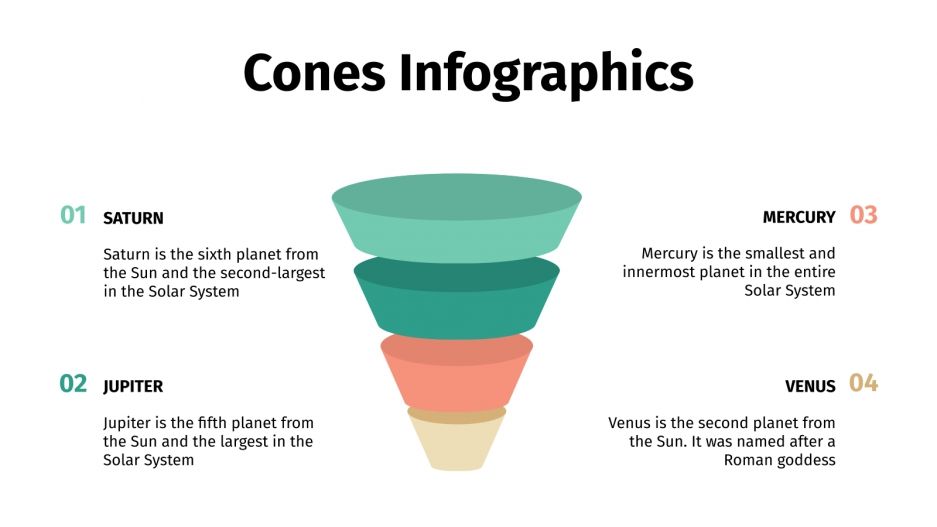 Cones Infographics

01 SATURN

Saturn is the sixth planet from the Sun and the second-largest in the Solar System

02 JUPITER

Jupiter is the fifth planet from the Sun and the largest in the Solar System

MERCURY 03

Mercury is the smallest and innermost planet in the entire Solar System

VENUS 04

Venus is the second planet from the Sun. It was named after a Roman goddess